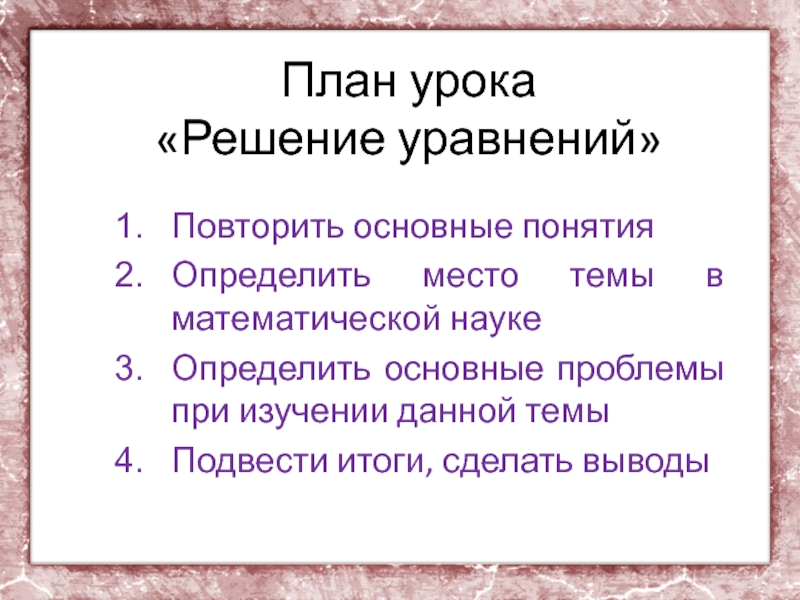 План урока
«Решение уравнений»

1. Повторить основные понятия
2. Определить место темы в математической науке
3. Определить основные проблемы при изучении данной темы
4. Подвести итоги, сделать выводы